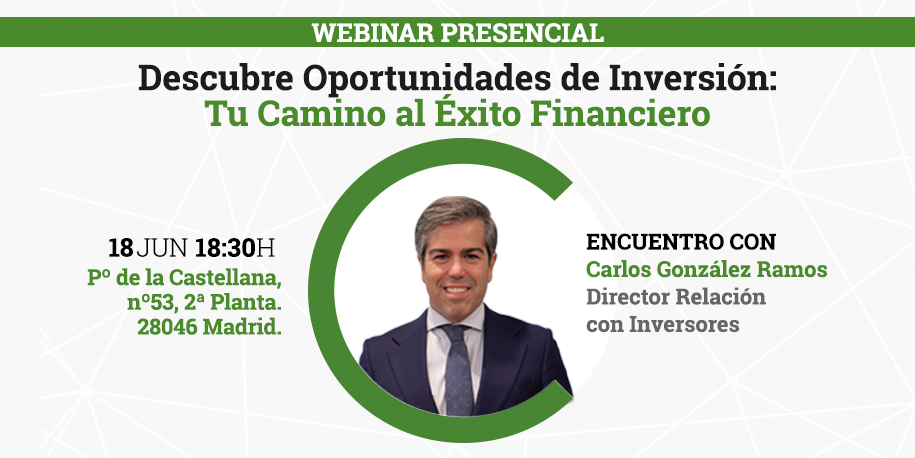 WEBINAR PRESENCIAL

Descubre Oportunidades de Inversión: Tu Camino al Éxito Financiero

18 JUN 18:30H
Pº de la Castellana, nº53, 2ª Planta. 28046 Madrid.

ENCUENTRO CON
Carlos González Ramos
Director Relación con Inversores